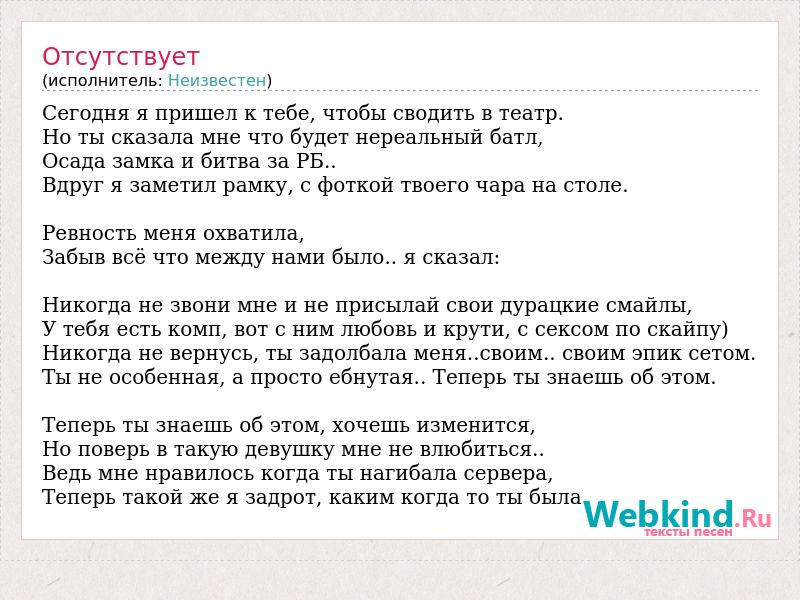 Отсутствует
(исполнитель: Неизвестен)

Сегодня я пришел к тебе, чтобы сводить в театр.
Но ты сказала мне что будет нереальный батл,
Осада замка и битва за РБ..
Вдруг я заметил рамку, с фоткой твоего чара на столе.

Ревность меня охватила,
Забыв всё что между нами было.. я сказал:

Никогда не звони мне и не присылай свои дурацкие смайлы,
У тебя есть комп, вот с ним любовь и крути, с сексом по скайпу)
Никогда не вернусь, ты задолбала меня..своим.. своим эпик сетом.
Ты не особенная, а просто ебнутая.. Теперь ты знаешь об этом.

Теперь ты знаешь об этом, хочешь изменится,
Но поверь в такую девушку мне не влюбиться..
Ведь мне нравилось когда ты нагибала сервера,
Теперь такой же я задрот, каким когда то ты была.

Webkind.Ru
тексты песен